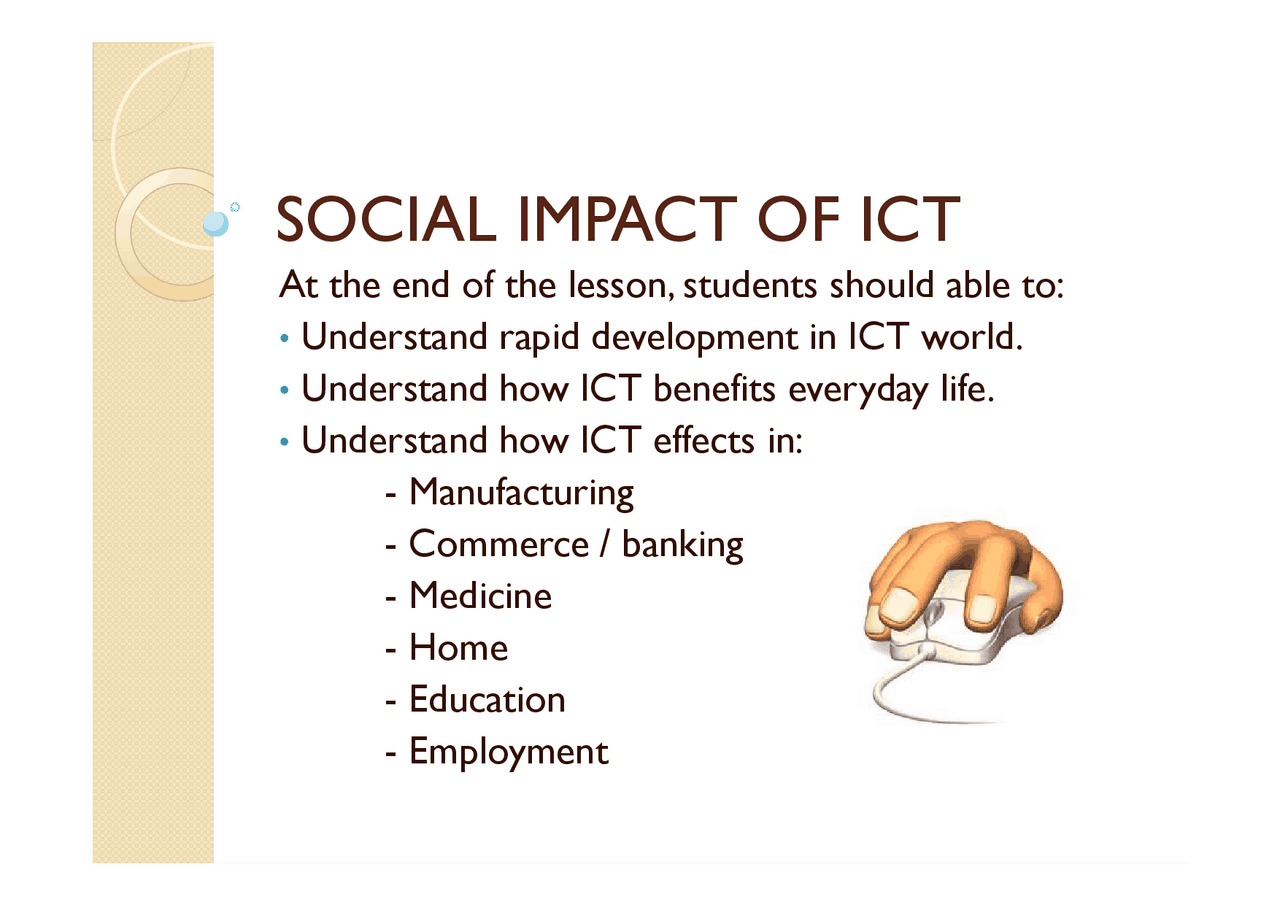 SOCIAL IMPACT OF ICT

At the end of the lesson, students should able to:

• Understand rapid development in ICT world.
• Understand how ICT benefits everyday life.
• Understand how ICT effects in:
- Manufacturing
- Commerce / banking
- Medicine
- Home
- Education
- Employment